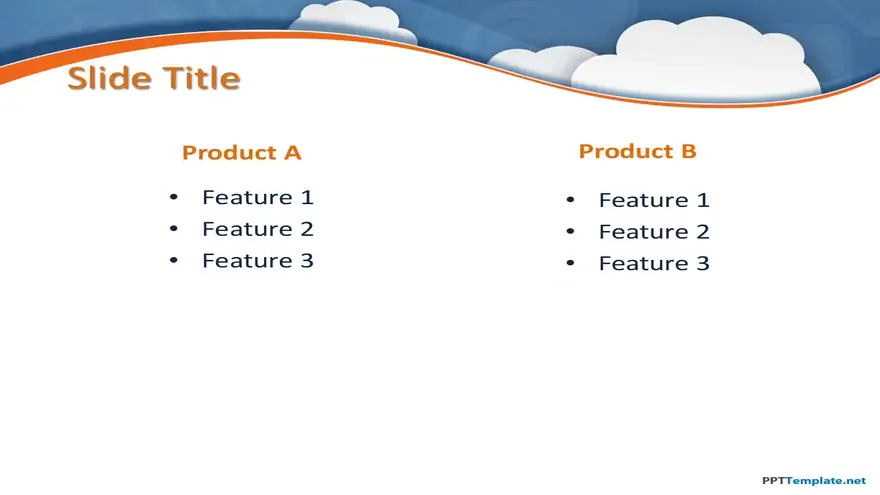 Slide Title

Product A

• Feature 1
• Feature 2
• Feature 3

Product B

• Feature 1
• Feature 2
• Feature 3

PPTTemplate.net